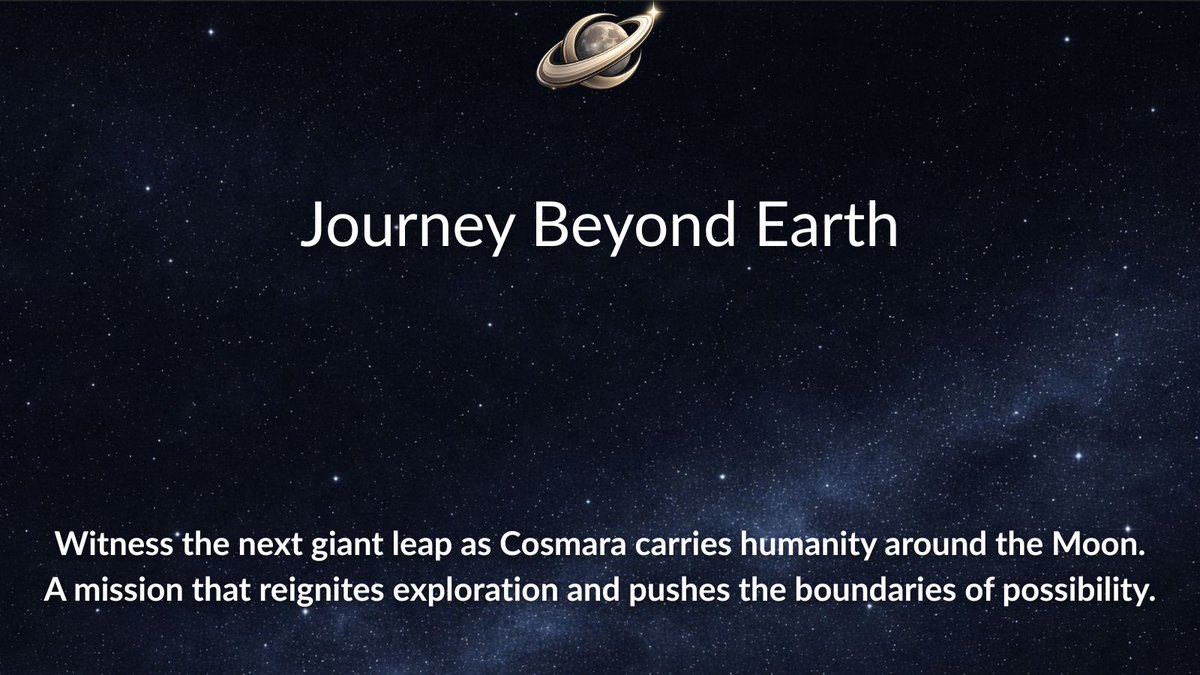 Journey Beyond Earth

Witness the next giant leap as Cosmara carries humanity around the Moon. A mission that reignites exploration and pushes the boundaries of possibility.